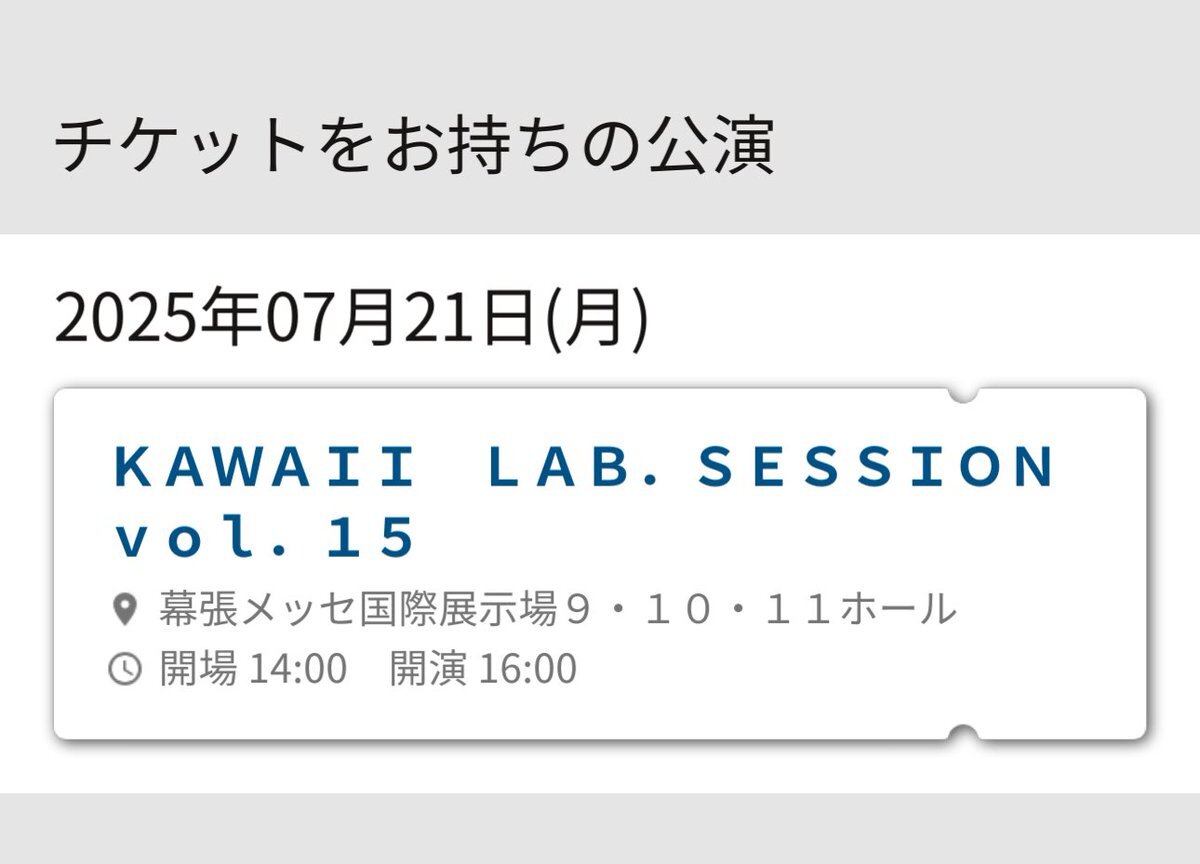 チケットをお持ちの公演

2025年07月21日(月)

ＫＡＷＡＩＩ　ＬＡＢ．ＳＥＳＳＩＯＮ ｖｏｌ．１５

幕張メッセ国際展示場９・１０・１１ホール

開場 14:00　開演 16:00